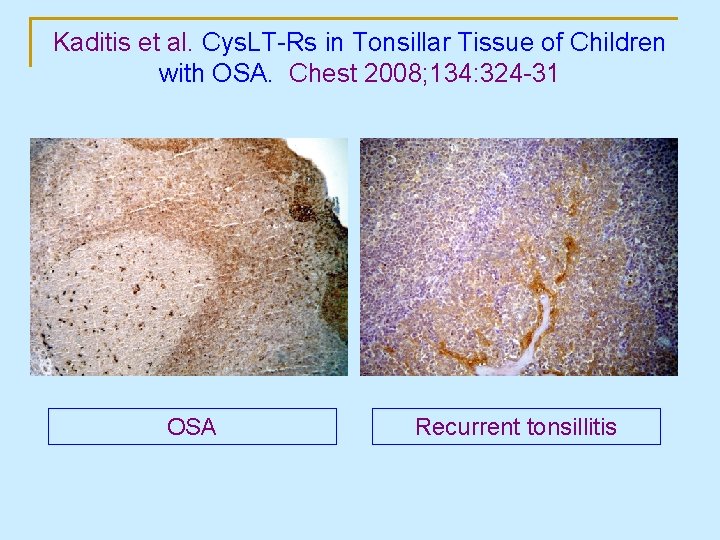 Kaditis et al. CysLT-Rs in Tonsillar Tissue of Children with OSA. Chest 2008;134:324-31

OSA

Recurrent tonsillitis